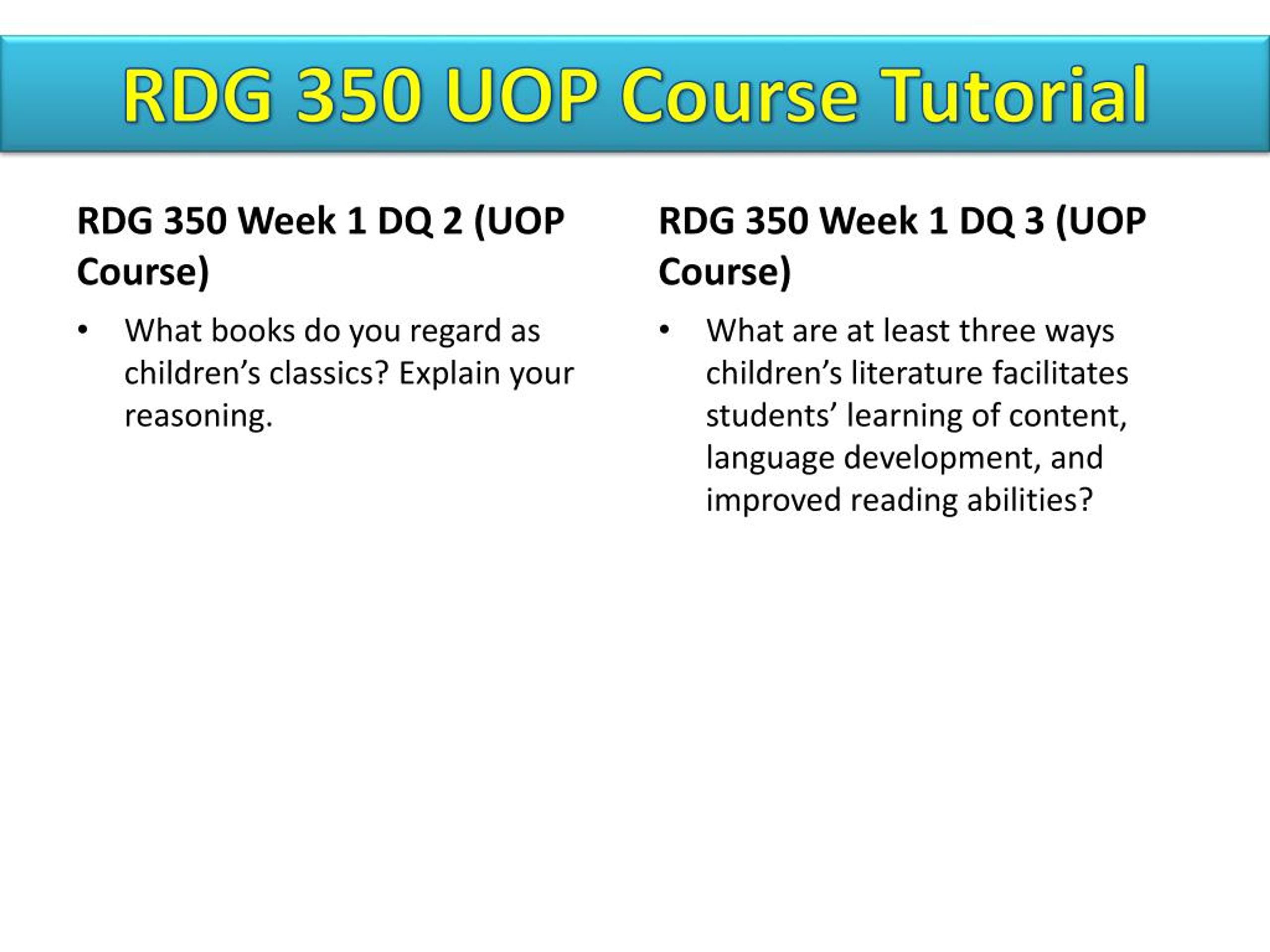 RDG 350 UOP Course Tutorial

RDG 350 Week 1 DQ 2 (UOP Course)

• What books do you regard as children’s classics? Explain your reasoning.

RDG 350 Week 1 DQ 3 (UOP Course)

• What are at least three ways children’s literature facilitates students’ learning of content, language development, and improved reading abilities?